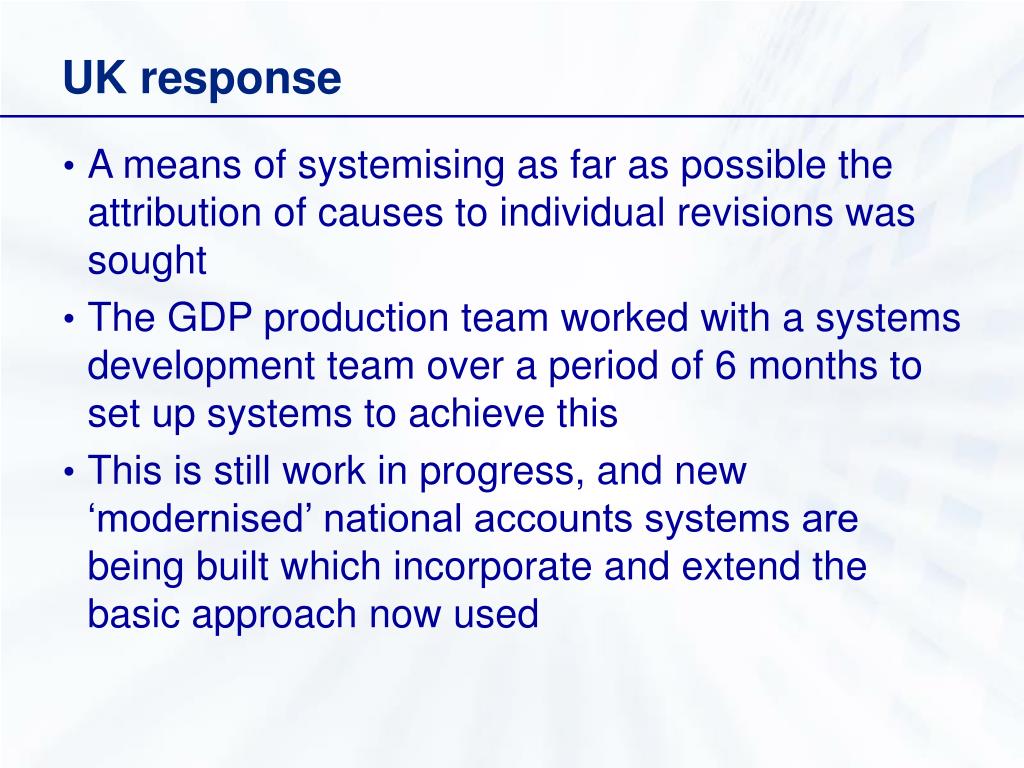 UK response

• A means of systemising as far as possible the attribution of causes to individual revisions was sought

• The GDP production team worked with a systems development team over a period of 6 months to set up systems to achieve this

• This is still work in progress, and new ‘modernised’ national accounts systems are being built which incorporate and extend the basic approach now used